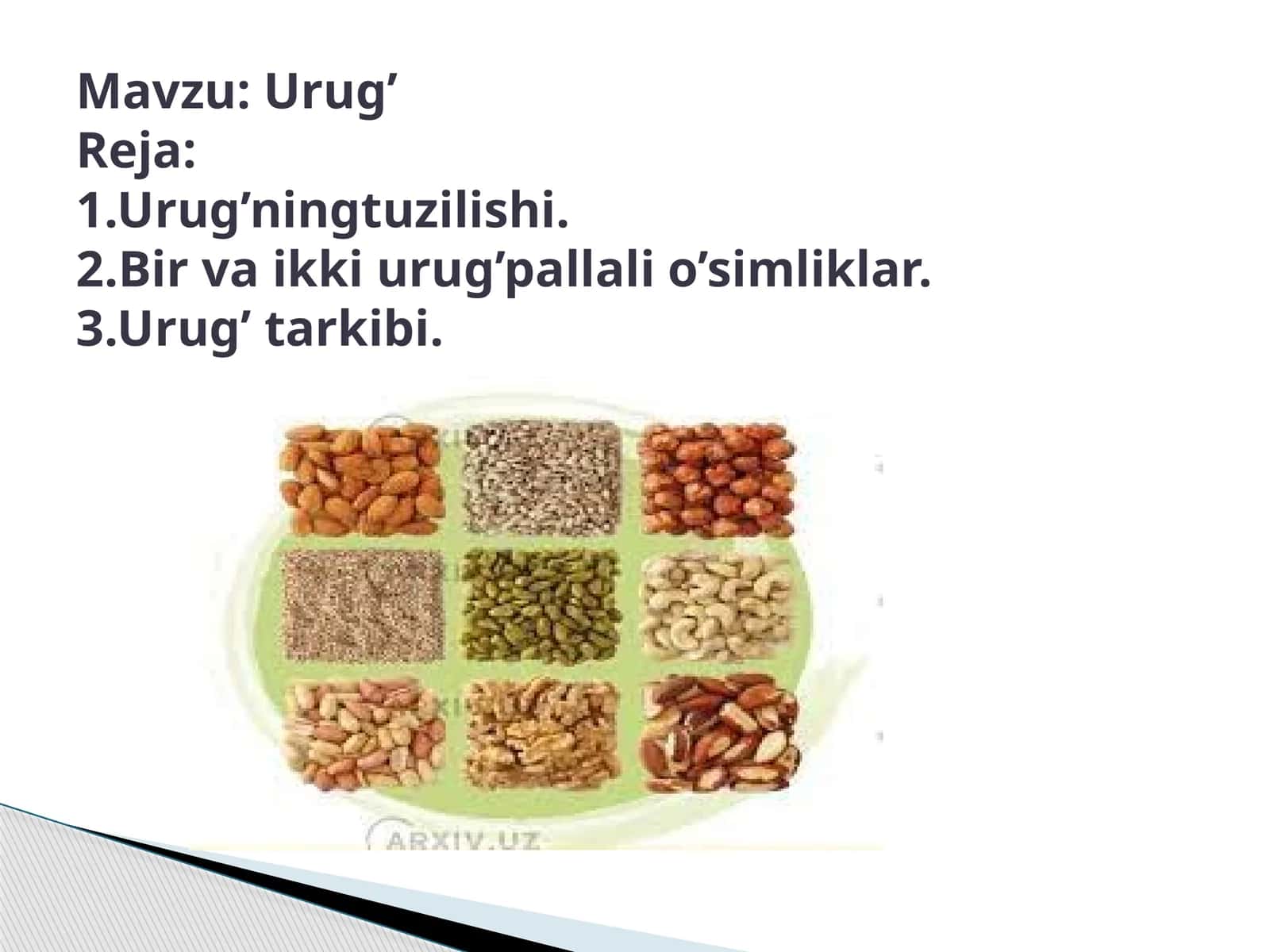 Mavzu: Urug’
Reja:
1.Urug’ningtuzilishi.
2.Bir va ikki urug’pallali o’simliklar.
3.Urug’ tarkibi.

ARXIV.UZ